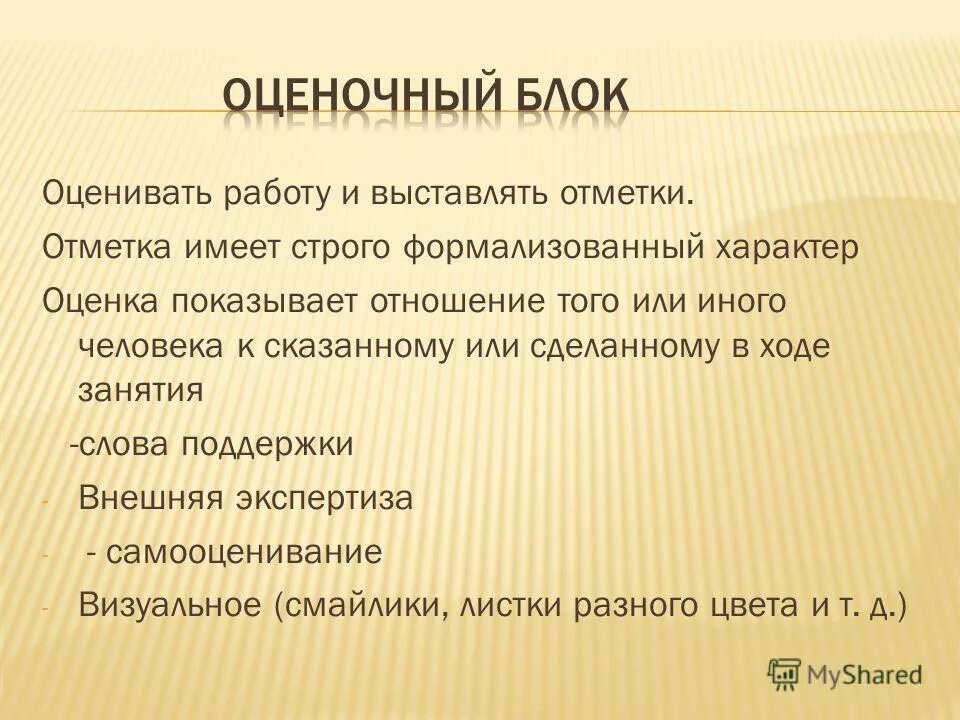 ОЦЕНОЧНЫЙ БЛОК

Оценивать работу и выставлять отметки.

Отметка имеет строго формализованный характер

Оценка показывает отношение того или иного человека к сказанному или сделанному в ходе занятия

-слова поддержки

- Внешняя экспертиза

- - самооценивание

- Визуальное (смайлики, листки разного цвета и т. д.)

MyShared